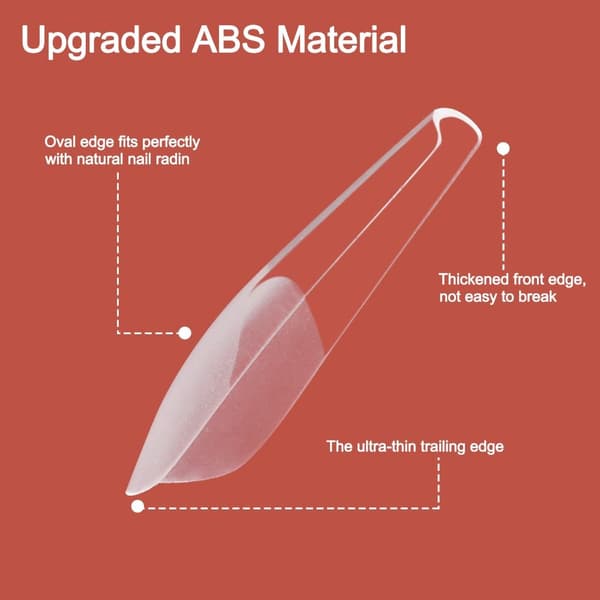 Upgraded ABS Material

Oval edge fits perfectly with natural nail radin

Thickened front edge, not easy to break

The ultra-thin trailing edge